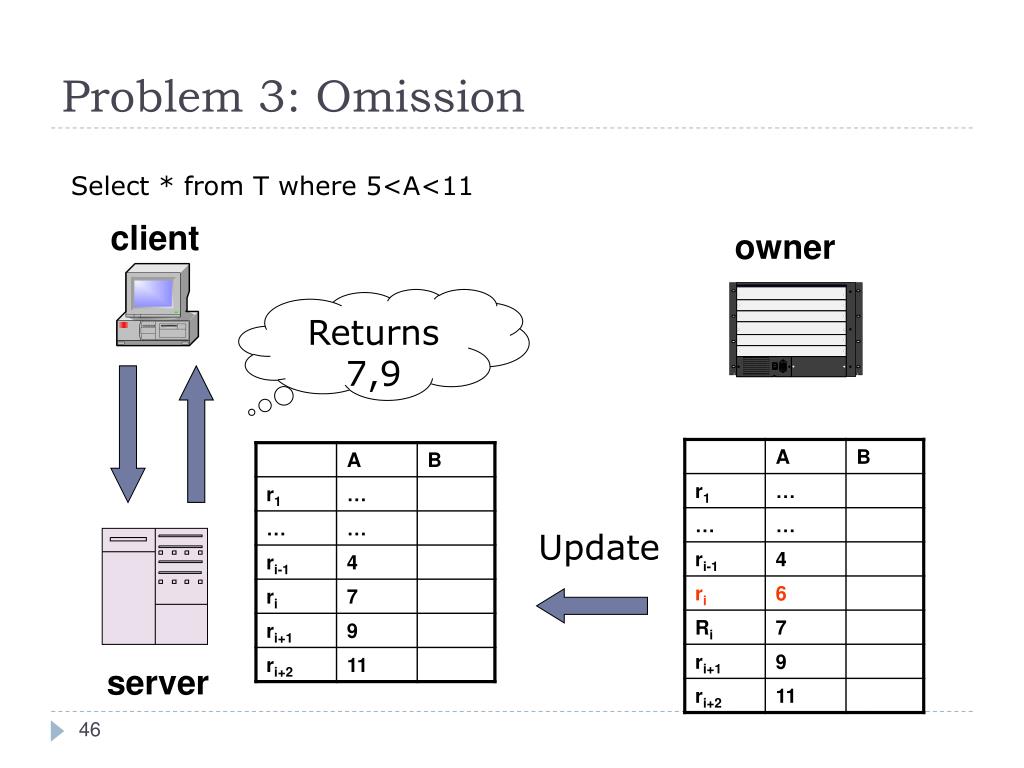 Problem 3: Omission

Select * from T where 5<A<11

client

owner

Returns 7,9

|  | A | B |
|---|---|---|
| $r_1$ | … |  |
| … | … |  |
| $r_{i-1}$ | 4 |  |
| $r_i$ | 7 |  |
| $r_{i+1}$ | 9 |  |
| $r_{i+2}$ | 11 |  |

Update

|  | A | B |
|---|---|---|
| $r_1$ | … |  |
| … | … |  |
| $r_{i-1}$ | 4 |  |
| $r_i$ | 6 |  |
| $R_i$ | 7 |  |
| $r_{i+1}$ | 9 |  |
| $r_{i+2}$ | 11 |  |

server

46